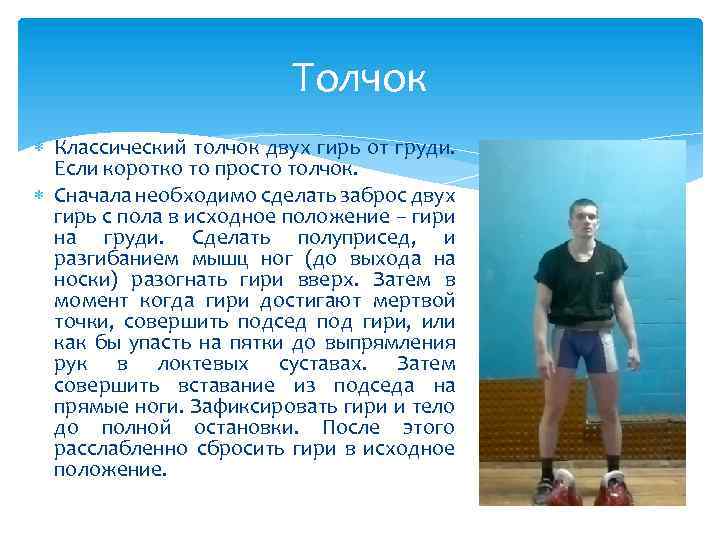 Толчок

Классический толчок двух гирь от груди. Если коротко то просто толчок.

Сначала необходимо сделать заброс двух гирь с пола в исходное положение – гири на груди. Сделать полуприсед, и разгибанием мышц ног (до выхода на носки) разогнать гири вверх. Затем в момент когда гири достигают мертвой точки, совершить подсед под гири, или как бы упасть на пятки до выпрямления рук в локтевых суставах. Затем совершить вставание из подседа на прямые ноги. Зафиксировать гири и тело до полной остановки. После этого расслабленно сбросить гири в исходное положение.